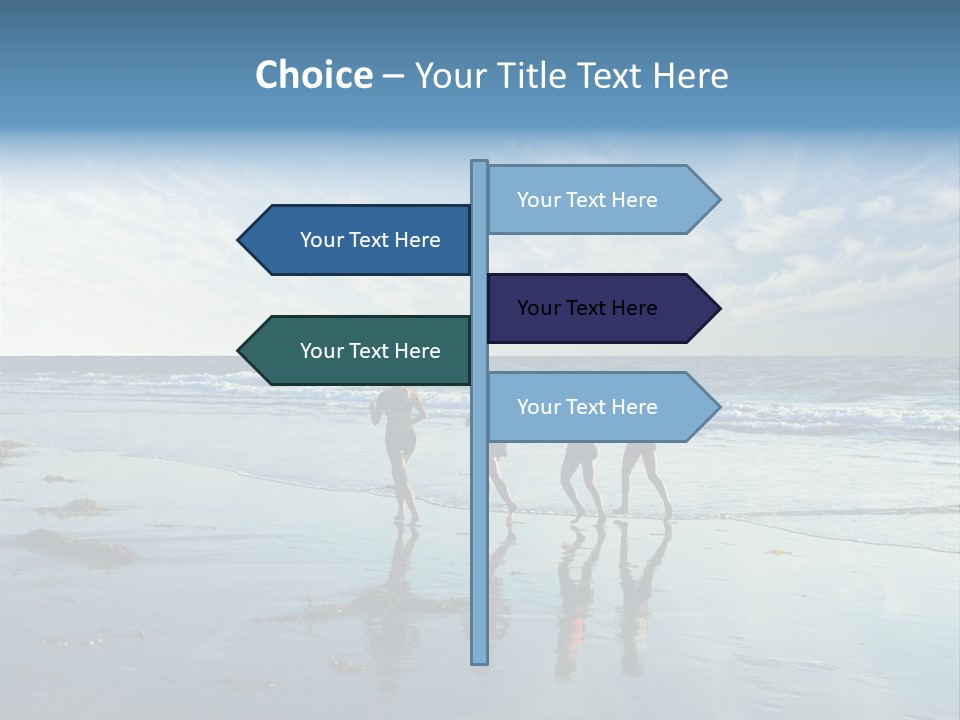 Choice – Your Title Text Here

Your Text Here

Your Text Here

Your Text Here

Your Text Here

Your Text Here